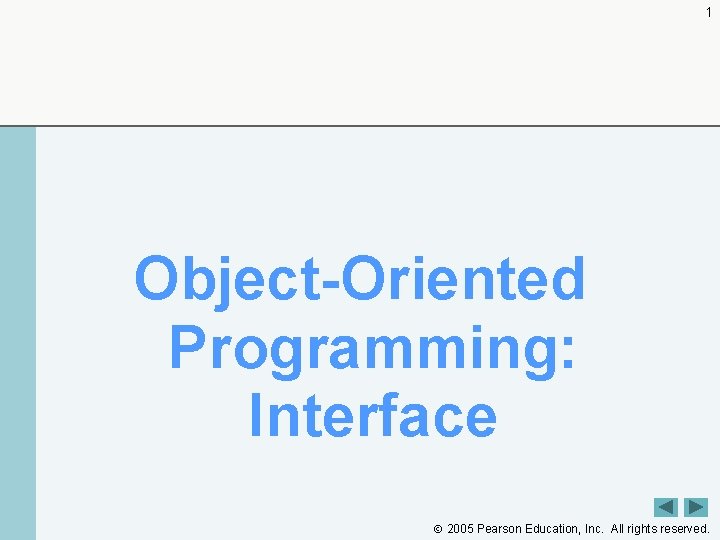 1

Object-Oriented Programming: Interface

© 2005 Pearson Education, Inc. All rights reserved.